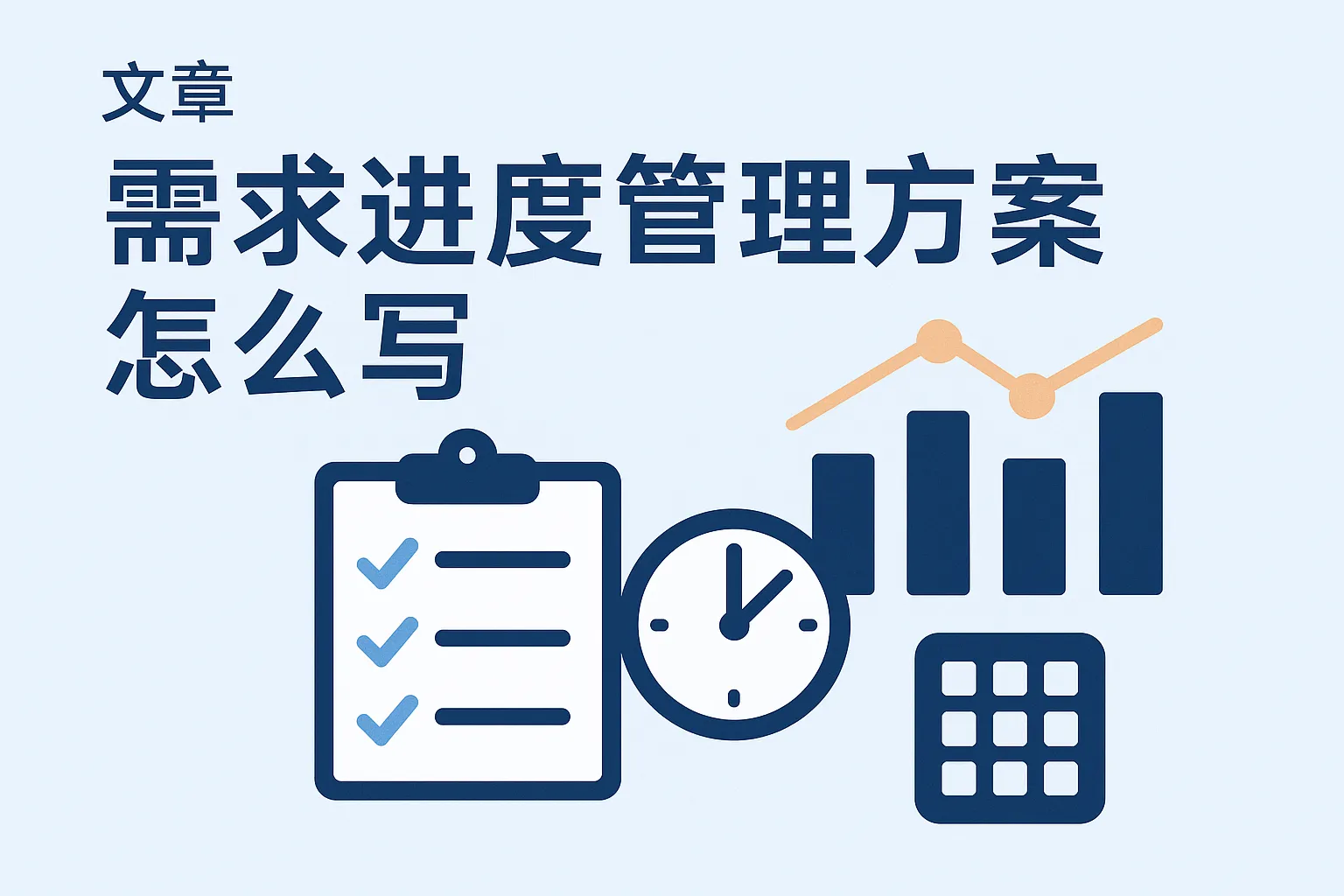 文章

需求进度管理方案怎么写